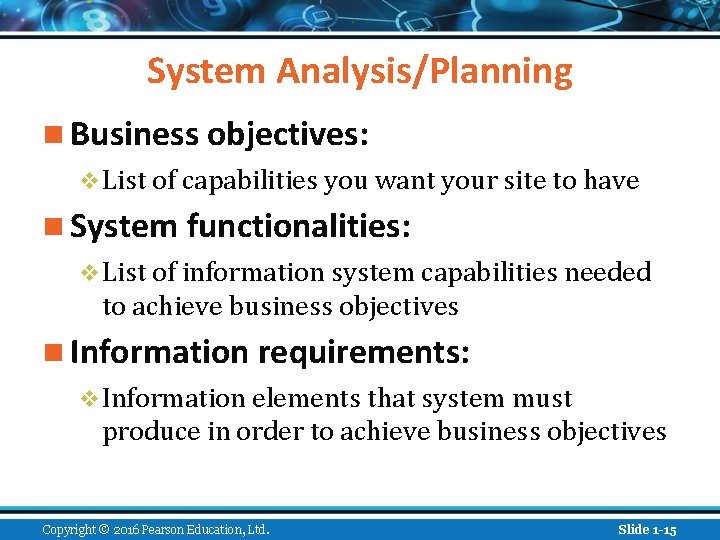 System Analysis/Planning

Business objectives:

List of capabilities you want your site to have

System functionalities:

List of information system capabilities needed to achieve business objectives

Information requirements:

Information elements that system must produce in order to achieve business objectives

Copyright © 2016 Pearson Education, Ltd.

Slide 1-15